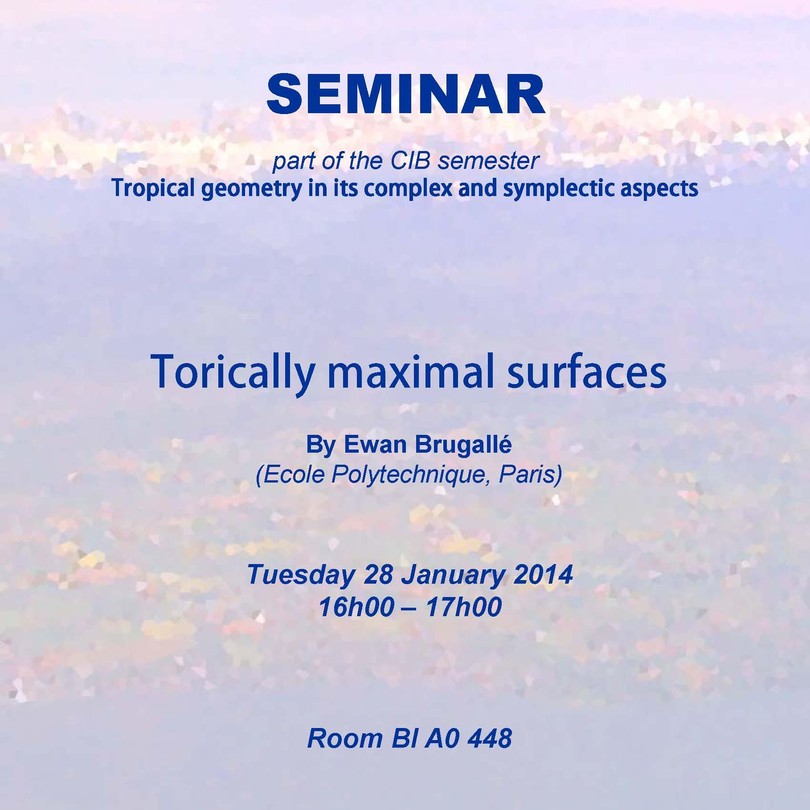 SEMINAR

part of the CIB semester
Tropical geometry in its complex and symplectic aspects

Torically maximal surfaces

By Ewan Brugallé
(Ecole Polytechnique, Paris)

Tuesday 28 January 2014
16h00 – 17h00

Room BI A0 448